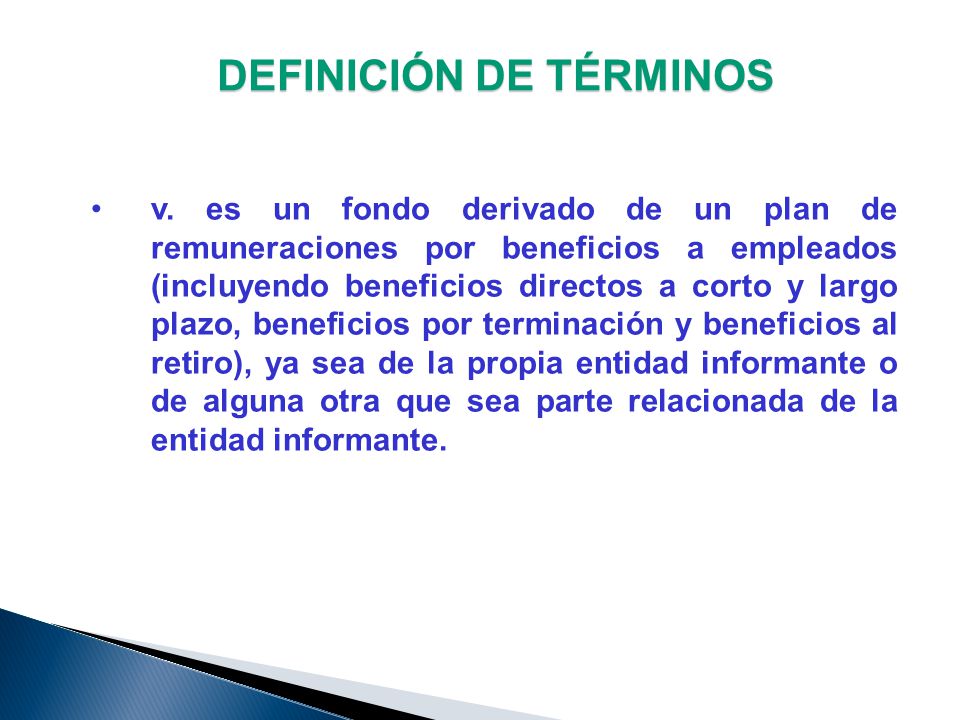 DEFINICIÓN DE TÉRMINOS

• v. es un fondo derivado de un plan de remuneraciones por beneficios a empleados (incluyendo beneficios directos a corto y largo plazo, beneficios por terminación y beneficios al retiro), ya sea de la propia entidad informante o de alguna otra que sea parte relacionada de la entidad informante.